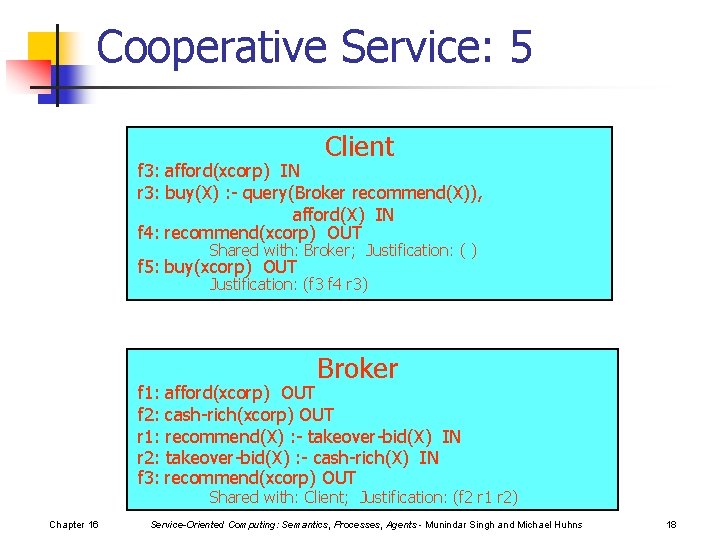 Cooperative Service: 5

Client

f3: afford(xcorp) IN
r3: buy(X) :- query(Broker recommend(X)), afford(X) IN
f4: recommend(xcorp) OUT
Shared with: Broker; Justification: ( )
f5: buy(xcorp) OUT
Justification: (f3 f4 r3)

Broker

f1: afford(xcorp) OUT
f2: cash-rich(xcorp) OUT
r1: recommend(X) :- takeover-bid(X) IN
r2: takeover-bid(X) :- cash-rich(X) IN
f3: recommend(xcorp) OUT
Shared with: Client; Justification: (f2 r1 r2)

Chapter 16 Service-Oriented Computing: Semantics, Processes, Agents - Munindar Singh and Michael Huhns 18